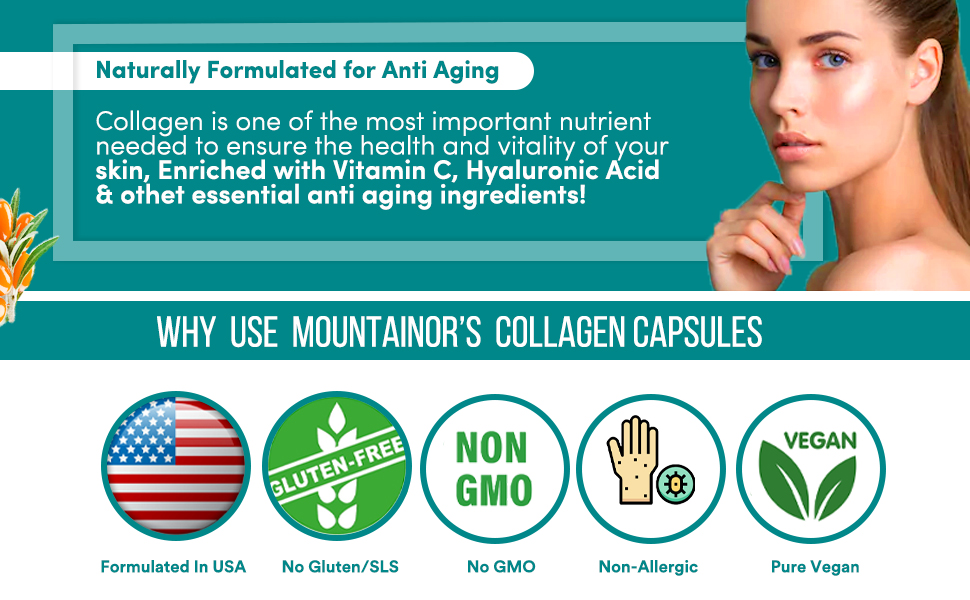 Naturally Formulated for Anti Aging

Collagen is one of the most important nutrient needed to ensure the health and vitality of your skin, Enriched with Vitamin C, Hyaluronic Acid & othet essential anti aging ingredients!

WHY USE MOUNTAINOR'S COLLAGEN CAPSULES

GLUTEN-FREE

NON GMO

VEGAN

Formulated In USA

No Gluten/SLS

No GMO

Non-Allergic

Pure Vegan